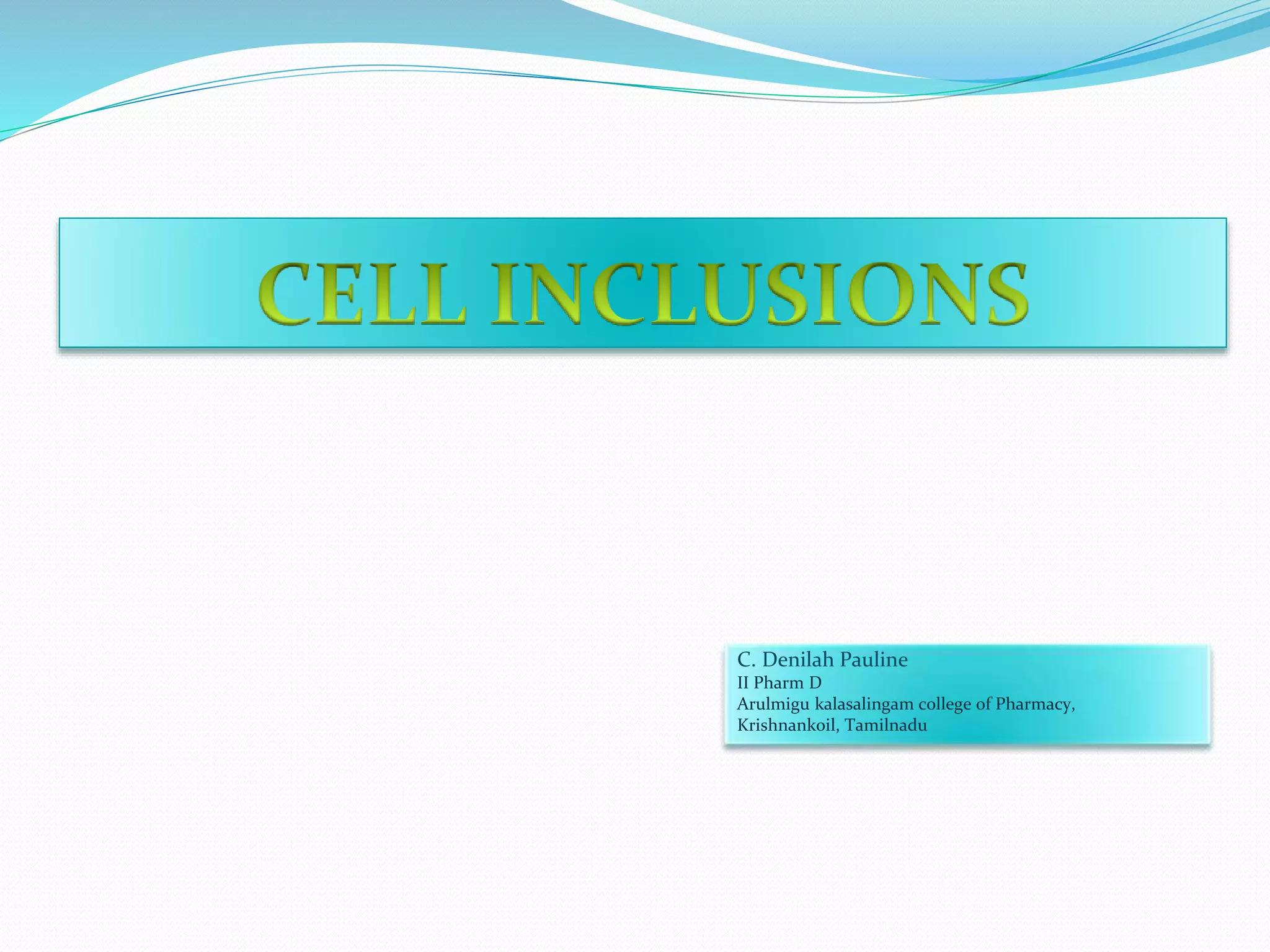 CELL INCLUSIONS

C. Denilah Pauline
II Pharm D
Arulmigu kalasalingam college of Pharmacy,
Krishnankoil, Tamilnadu